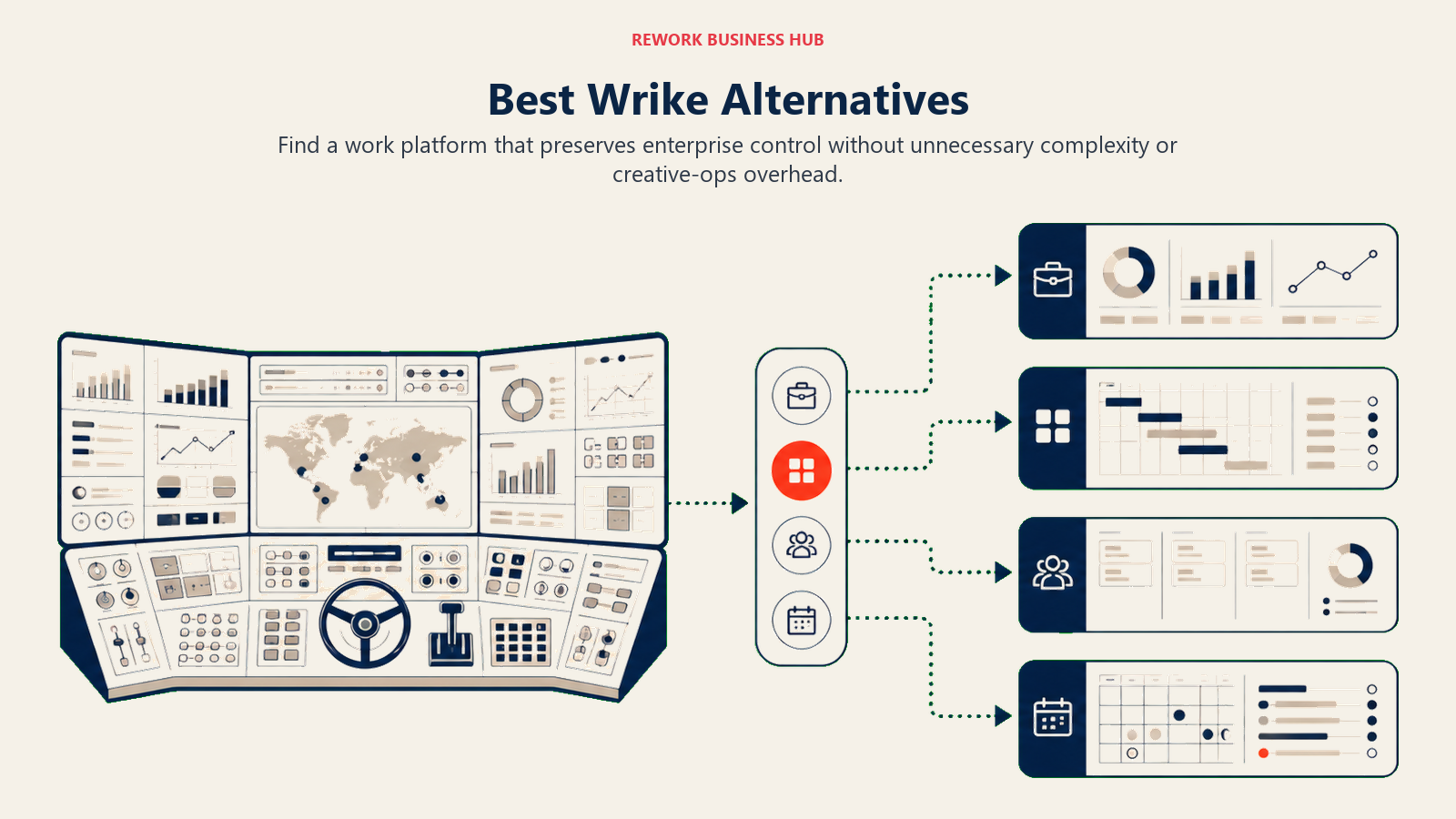 REWORK BUSINESS HUB

Best Wrike Alternatives

Find a work platform that preserves enterprise control without unnecessary complexity or creative-ops overhead.